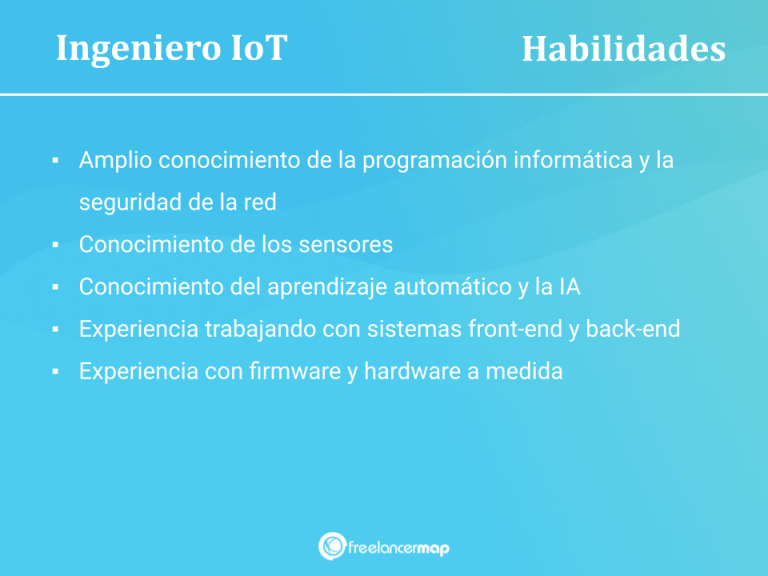 Ingeniero IoT

Habilidades

▪ Amplio conocimiento de la programación informática y la seguridad de la red
▪ Conocimiento de los sensores
▪ Conocimiento del aprendizaje automático y la IA
▪ Experiencia trabajando con sistemas front-end y back-end
▪ Experiencia con firmware y hardware a medida

freelancermap